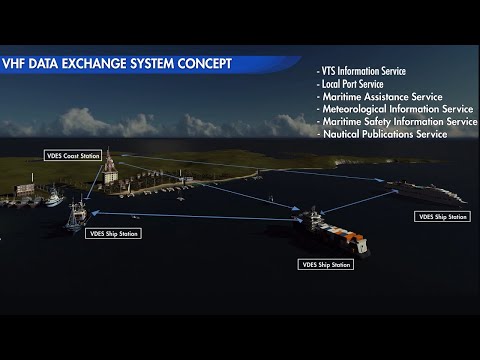 VHF DATA EXCHANGE SYSTEM CONCEPT

- VTS Information Service
- Local Port Service
- Maritime Assistance Service
- Meteorological Information Service
- Maritime Safety Information Service
- Nautical Publications Service

VDES Coast Station

VDES Ship Station

VDES Ship Station

VDES Ship Station